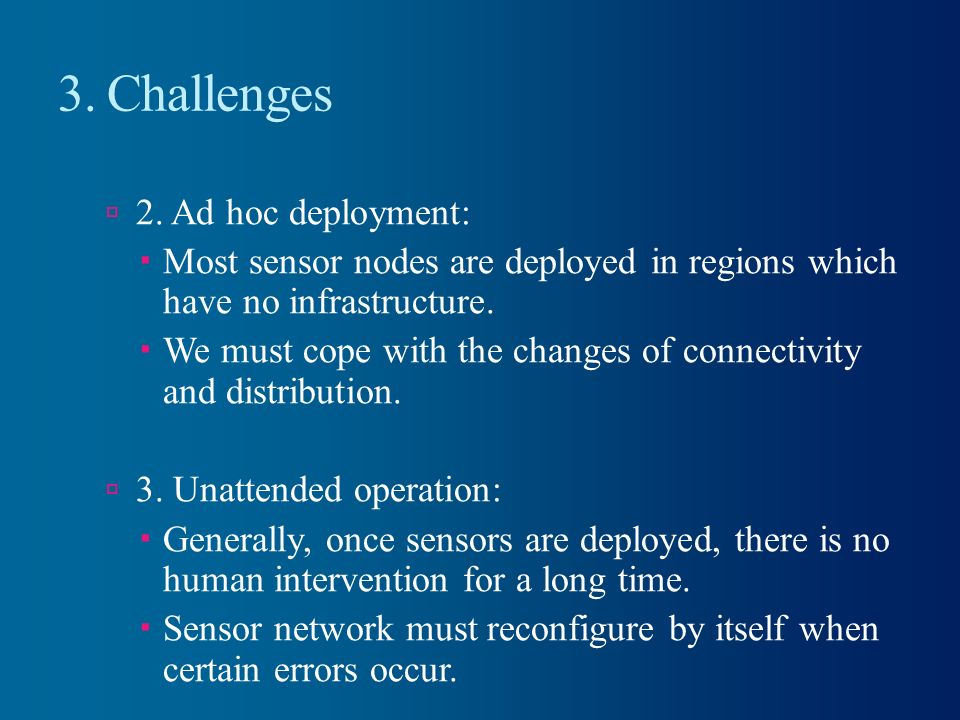 3. Challenges

2. Ad hoc deployment:

Most sensor nodes are deployed in regions which have no infrastructure.

We must cope with the changes of connectivity and distribution.

3. Unattended operation:

Generally, once sensors are deployed, there is no human intervention for a long time.

Sensor network must reconfigure by itself when certain errors occur.